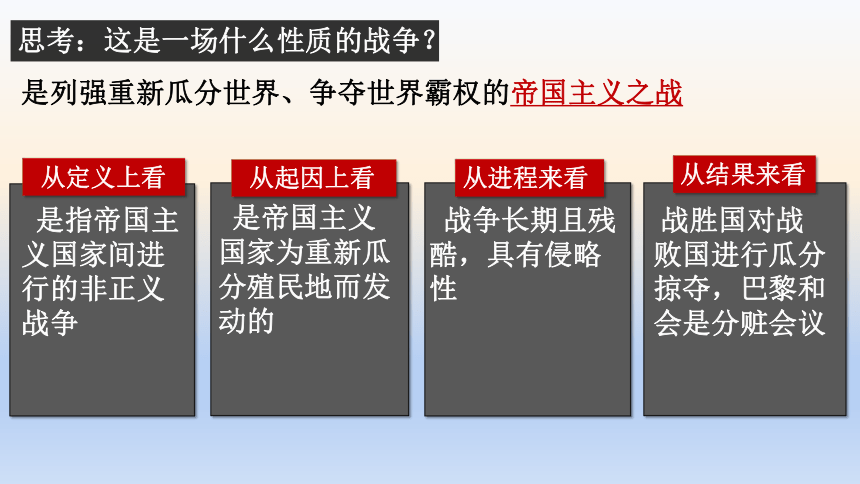 思考：这是一场什么性质的战争？

是列强重新瓜分世界、争夺世界霸权的帝国主义之战

从定义上看

是指帝国主义国家间进行的非正义战争

从起因上看

是帝国主义国家为重新瓜分殖民地而发动的

从进程来看

战争长期且残酷，具有侵略性

从结果来看

战胜国对战败国进行瓜分掠夺，巴黎和会是分赃会议